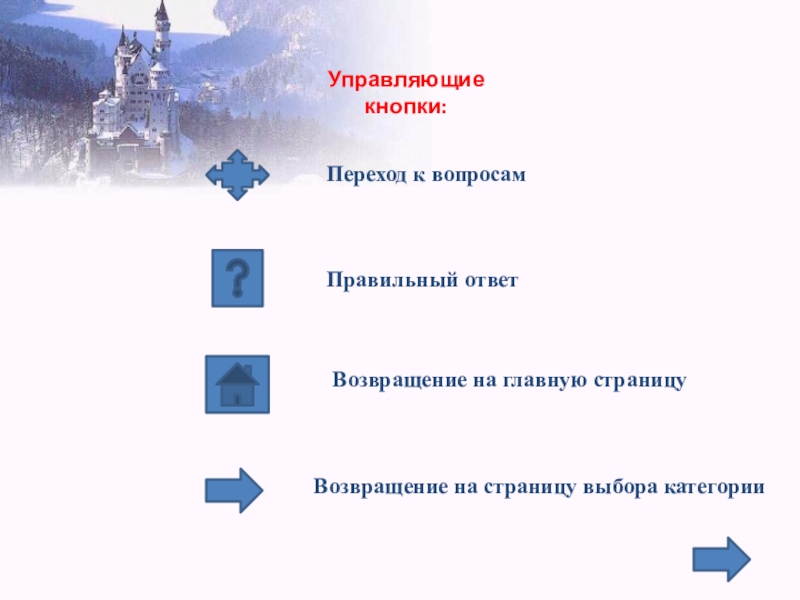 Управляющие кнопки:

Переход к вопросам

?

Правильный ответ

Возвращение на главную страницу

Возвращение на страницу выбора категории